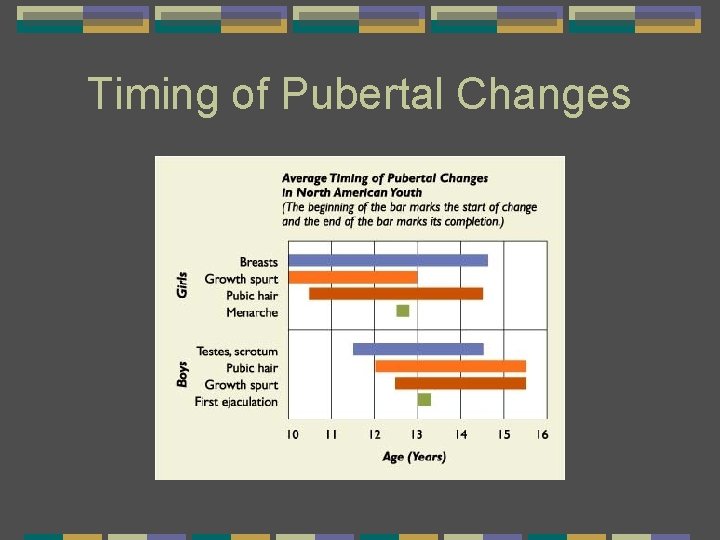 Timing of Pubertal Changes

Average Timing of Pubertal Changes in North American Youth
(The beginning of the bar marks the start of change and the end of the bar marks its completion.)

Girls
Breasts
Growth spurt
Pubic hair
Menarche

Boys
Testes, scrotum
Pubic hair
Growth spurt
First ejaculation

10 11 12 13 14 15 16
Age (Years)